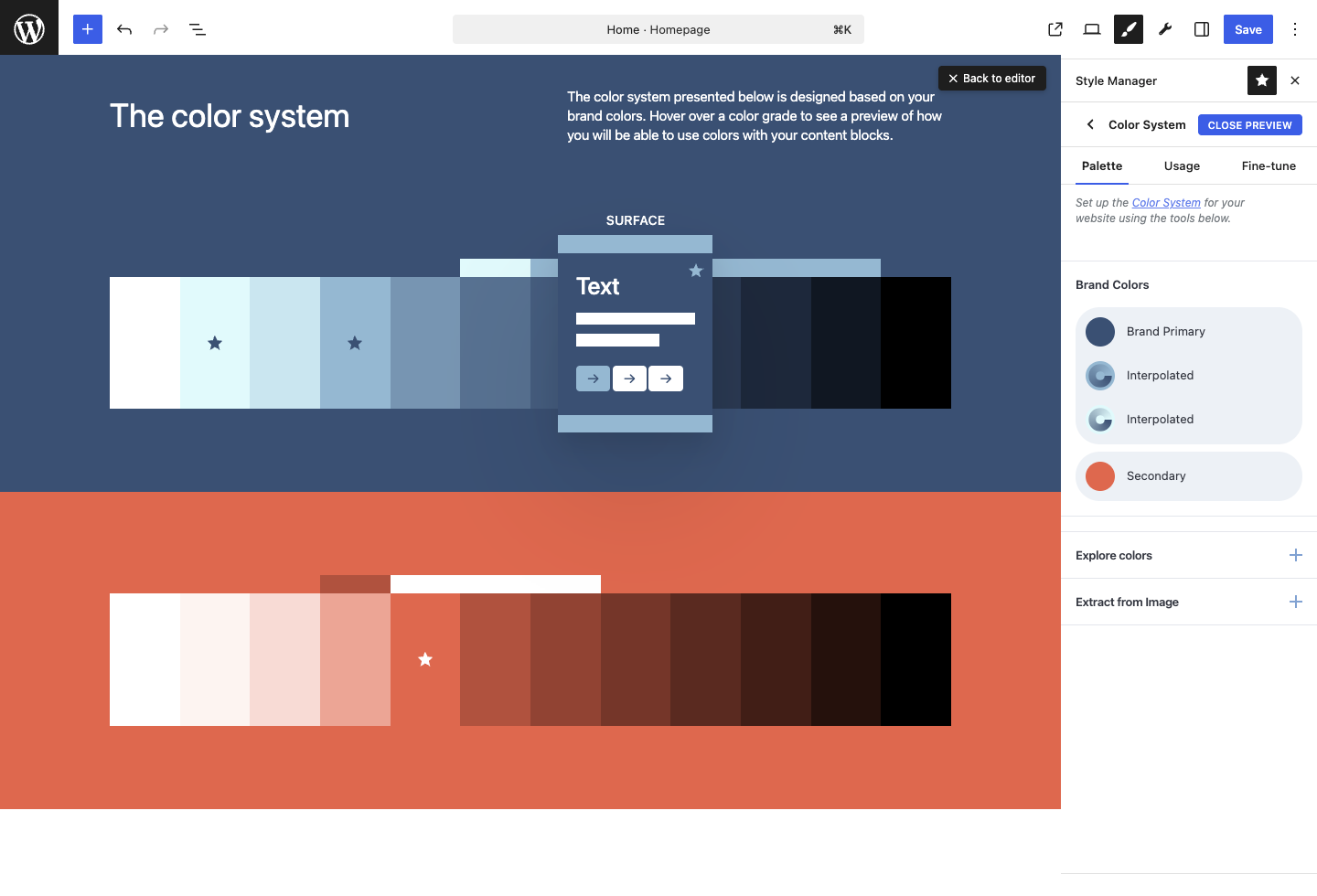 Home · Homepage ⌘K

Save

Back to editor

The color system

The color system presented below is designed based on your brand colors. Hover over a color grade to see a preview of how you will be able to use colors with your content blocks.

SURFACE

Text

Style Manager

Color System CLOSE PREVIEW

Palette Usage Fine-tune

Set up the Color System for your website using the tools below.

Brand Colors

Brand Primary

Interpolated

Interpolated

Secondary

Explore colors

Extract from Image